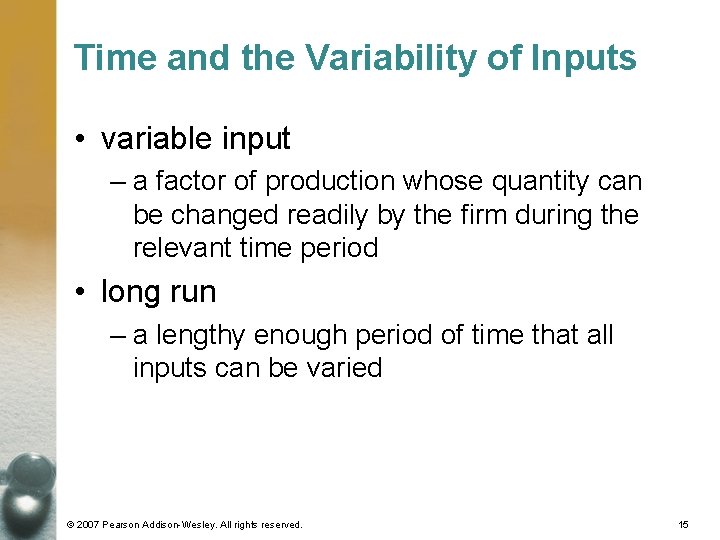 Time and the Variability of Inputs

• variable input
– a factor of production whose quantity can be changed readily by the firm during the relevant time period

• long run
– a lengthy enough period of time that all inputs can be varied

© 2007 Pearson Addison-Wesley. All rights reserved.

15